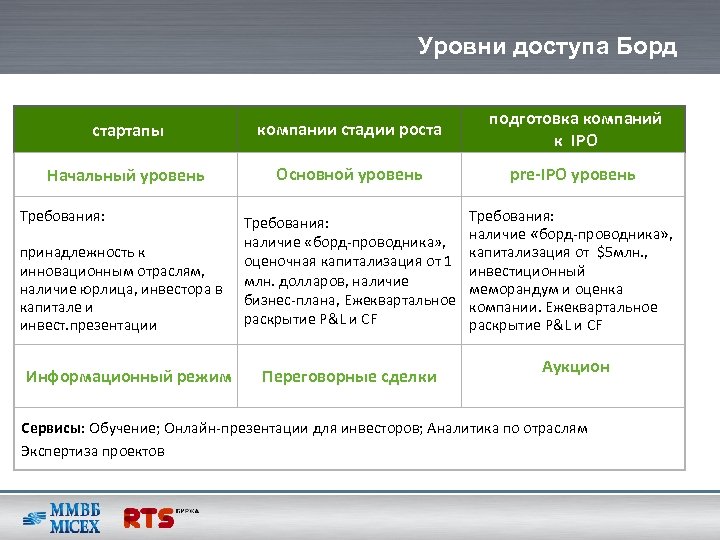 Уровни доступа Борд

| стартапы | компании стадии роста | подготовка компаний к IPO |
|---|---|---|
| Начальный уровень | Основной уровень | pre-IPO уровень |
| Требования: принадлежность к инновационным отраслям, наличие юрлица, инвестора в капитале и инвест.презентации | Требования: наличие «борд-проводника», оценочная капитализация от 1 млн. долларов, наличие бизнес-плана, Ежеквартальное раскрытие P&L и CF | Требования: наличие «борд-проводника», капитализация от $5млн., инвестиционный меморандум и оценка компании. Ежеквартальное раскрытие P&L и CF |
| Информационный режим | Переговорные сделки | Аукцион |

Сервисы: Обучение; Онлайн-презентации для инвесторов; Аналитика по отраслям
Экспертиза проектов

ММВБ MICEX

RTS БИРЖА